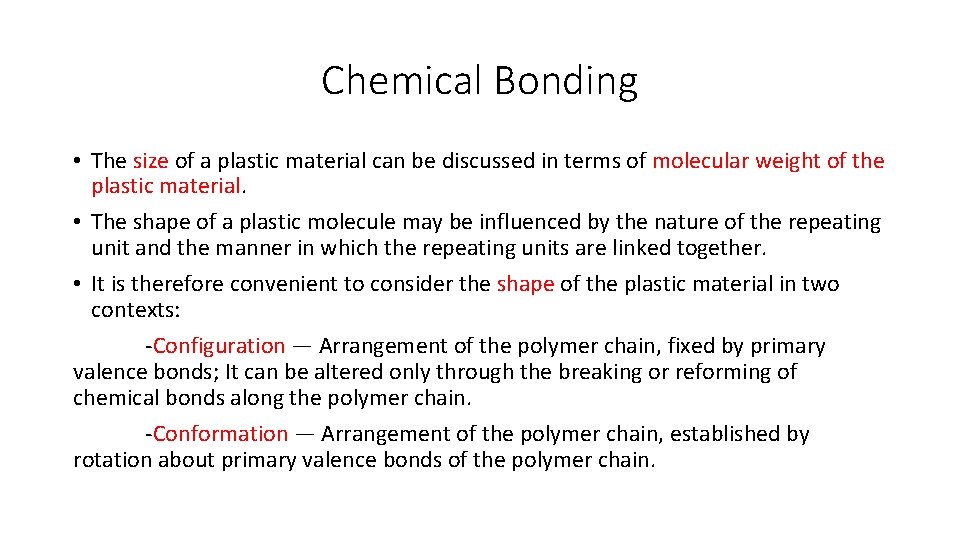 Chemical Bonding

• The size of a plastic material can be discussed in terms of molecular weight of the plastic material.

• The shape of a plastic molecule may be influenced by the nature of the repeating unit and the manner in which the repeating units are linked together.

• It is therefore convenient to consider the shape of the plastic material in two contexts:

-Configuration — Arrangement of the polymer chain, fixed by primary valence bonds; It can be altered only through the breaking or reforming of chemical bonds along the polymer chain.

-Conformation — Arrangement of the polymer chain, established by rotation about primary valence bonds of the polymer chain.